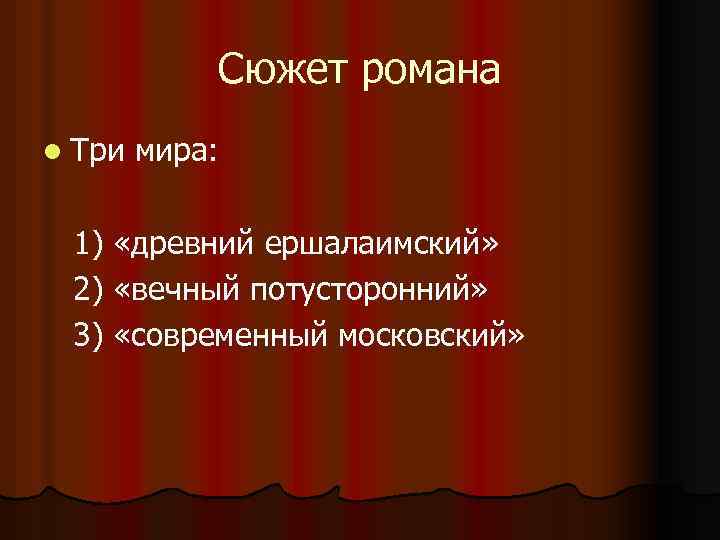 Сюжет романа

Три мира:

1) «древний ершалаимский»
2) «вечный потусторонний»
3) «современный московский»